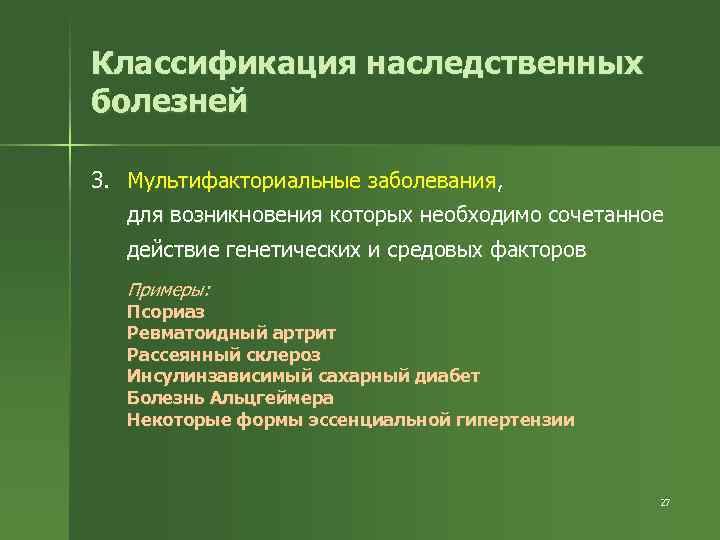 Классификация наследственных болезней

3. Мультифакториальные заболевания, для возникновения которых необходимо сочетанное действие генетических и средовых факторов

Примеры:
Псориаз
Ревматоидный артрит
Рассеянный склероз
Инсулинзависимый сахарный диабет
Болезнь Альцгеймера
Некоторые формы эссенциальной гипертензии

27